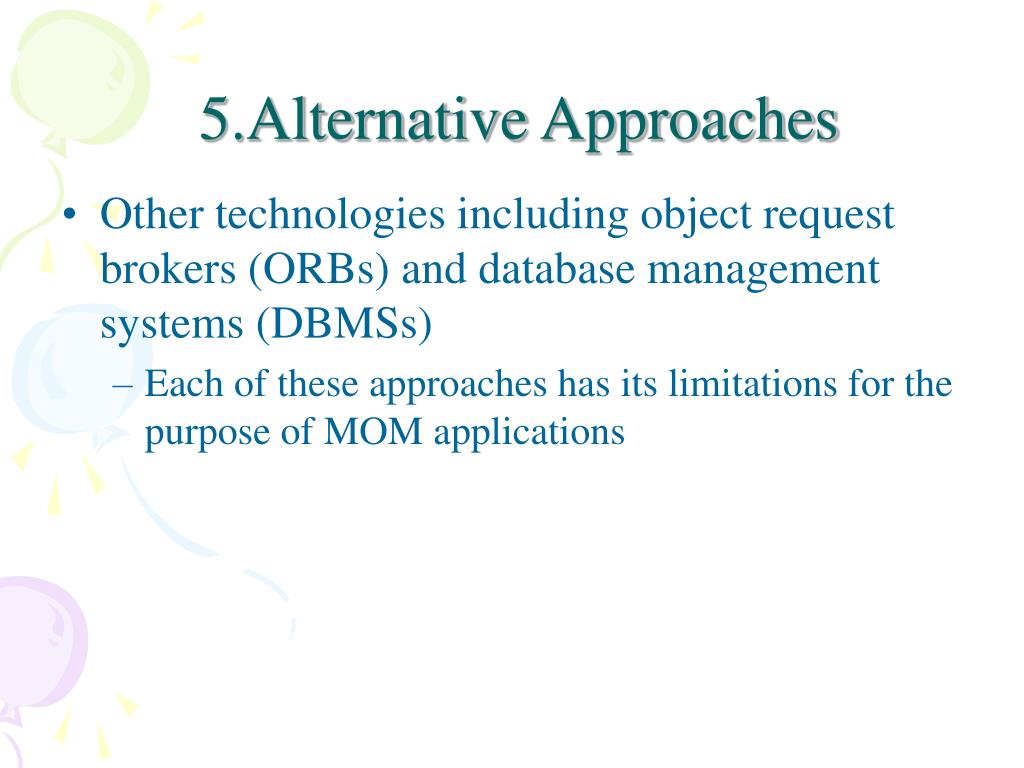 5.Alternative Approaches

• Other technologies including object request brokers (ORBs) and database management systems (DBMSs)

– Each of these approaches has its limitations for the purpose of MOM applications